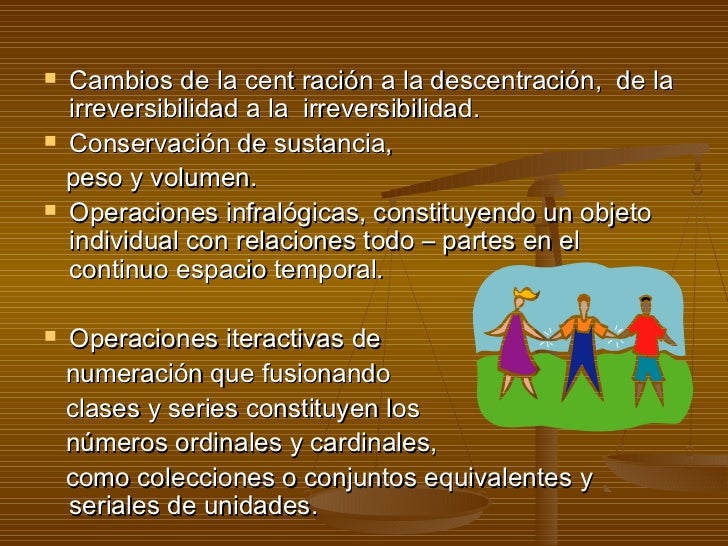 Cambios de la cent ración a la descentración, de la irreversibilidad a la irreversibilidad.

Conservación de sustancia,
peso y volumen.

Operaciones infralógicas, constituyendo un objeto individual con relaciones todo – partes en el continuo espacio temporal.

Operaciones iteractivas de numeración que fusionando clases y series constituyen los números ordinales y cardinales, como colecciones o conjuntos equivalentes y seriales de unidades.